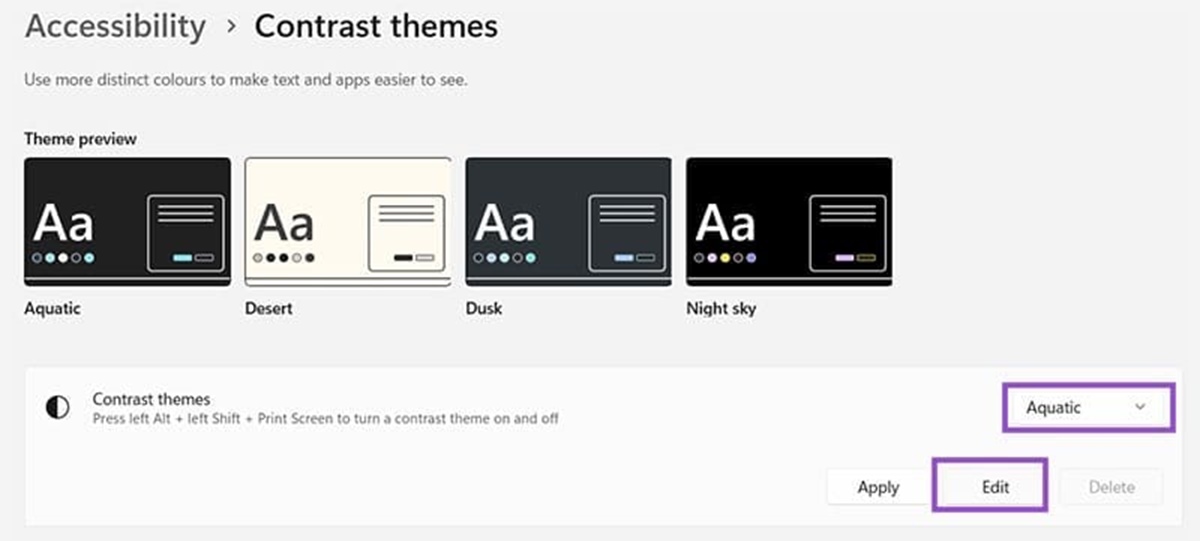 Accessibility > Contrast themes

Use more distinct colours to make text and apps easier to see.

Theme preview

Aa

Aquatic

Aa

Desert

Aa

Dusk

Aa

Night sky

Contrast themes
Press left Alt + left Shift + Print Screen to turn a contrast theme on and off

Aquatic

Apply

Edit

Delete